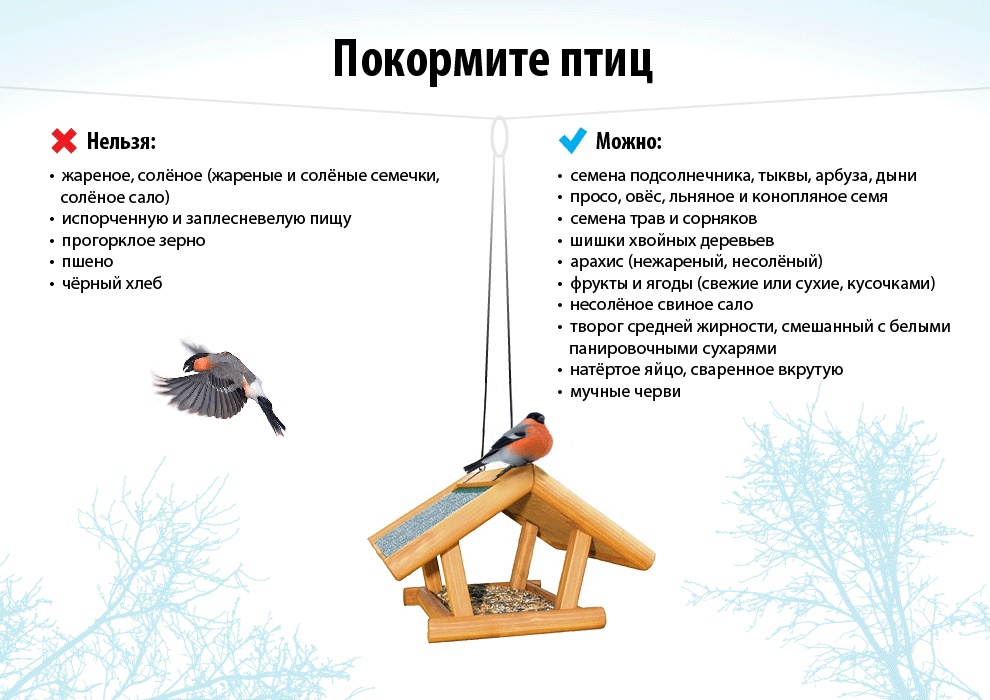 Покормите птиц

Нельзя:

• жареное, солёное (жареные и солёные семечки, солёное сало)
• испорченную и заплесневелую пищу
• прогорклое зерно
• пшено
• чёрный хлеб

Можно:

• семена подсолнечника, тыквы, арбуза, дыни
• просо, овёс, льняное и конопляное семя
• семена трав и сорняков
• шишки хвойных деревьев
• арахис (нежареный, несолёный)
• фрукты и ягоды (свежие или сухие, кусочками)
• несолёное свиное сало
• творог средней жирности, смешанный с белыми панировочными сухарями
• натёртое яйцо, сваренное вкрутую
• мучные черви